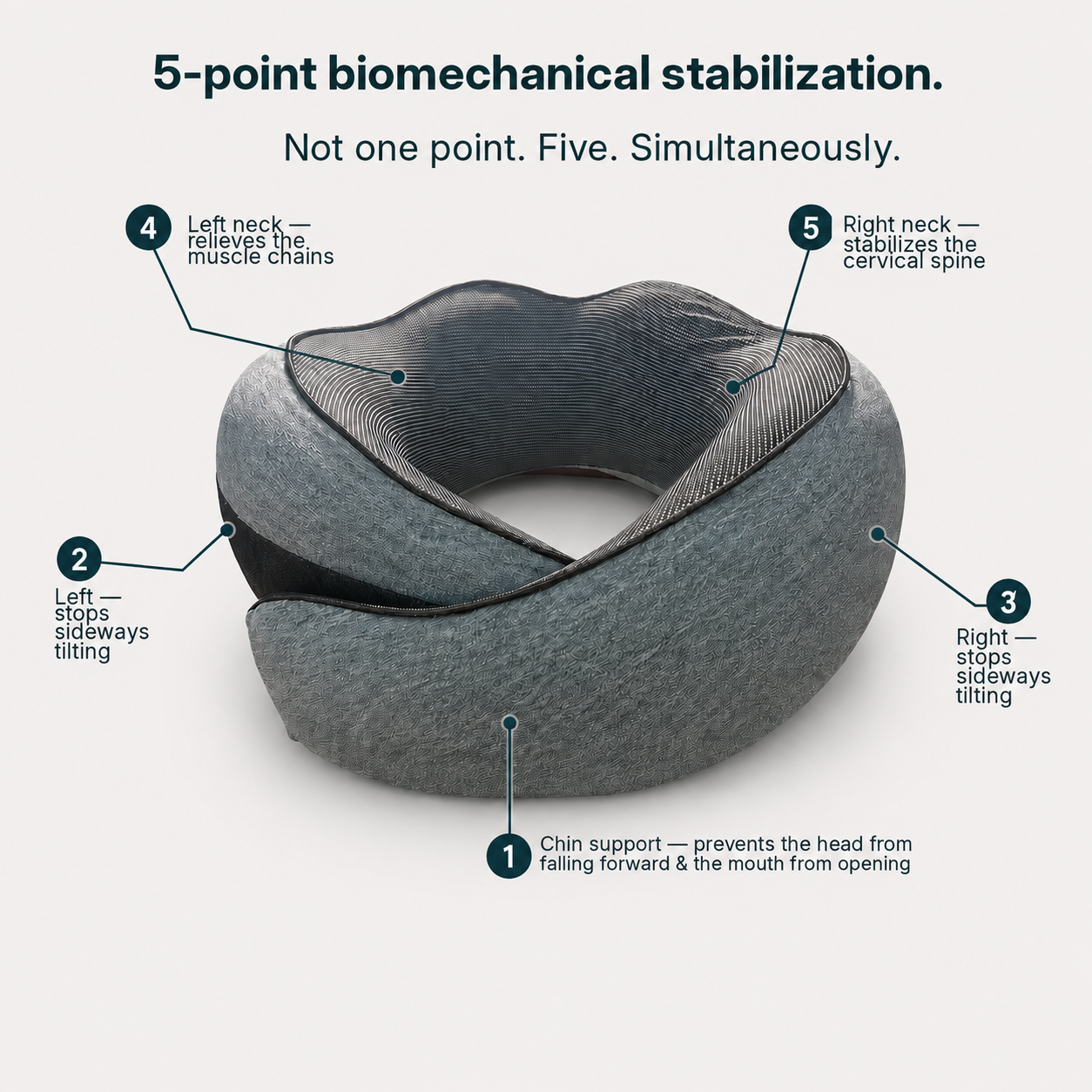 5-point biomechanical stabilization.

Not one point. Five. Simultaneously.

4 Left neck — relieves the muscle chains

5 Right neck — stabilizes the cervical spine

2 Left — stops sideways tilting

3 Right — stops sideways tilting

1 Chin support — prevents the head from falling forward & the mouth from opening